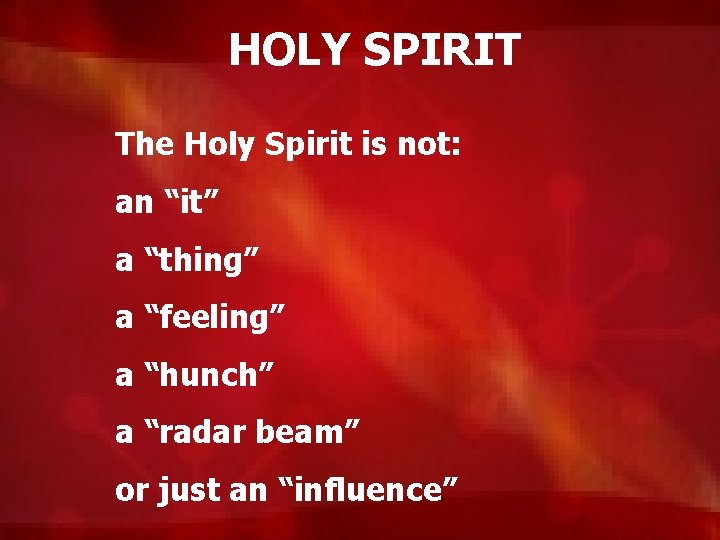 HOLY SPIRIT

The Holy Spirit is not:

an “it”

a “thing”

a “feeling”

a “hunch”

a “radar beam”

or just an “influence”